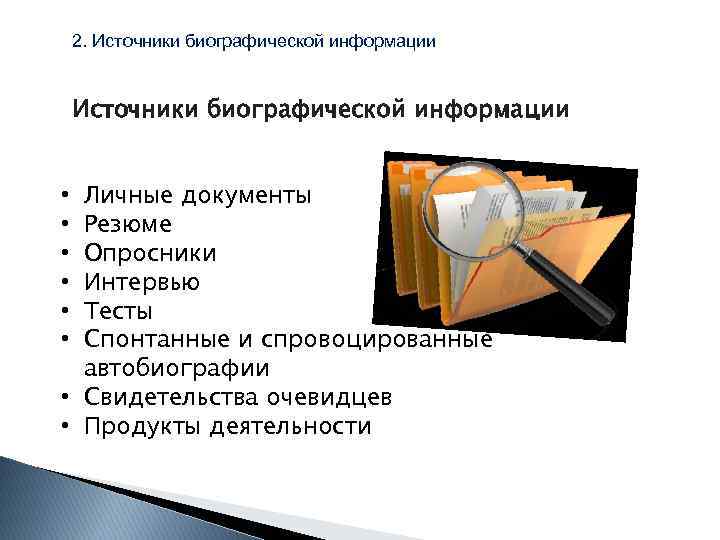 2. Источники биографической информации

Источники биографической информации

• Личные документы
• Резюме
• Опросники
• Интервью
• Тесты
• Спонтанные и спровоцированные автобиографии
• Свидетельства очевидцев
• Продукты деятельности